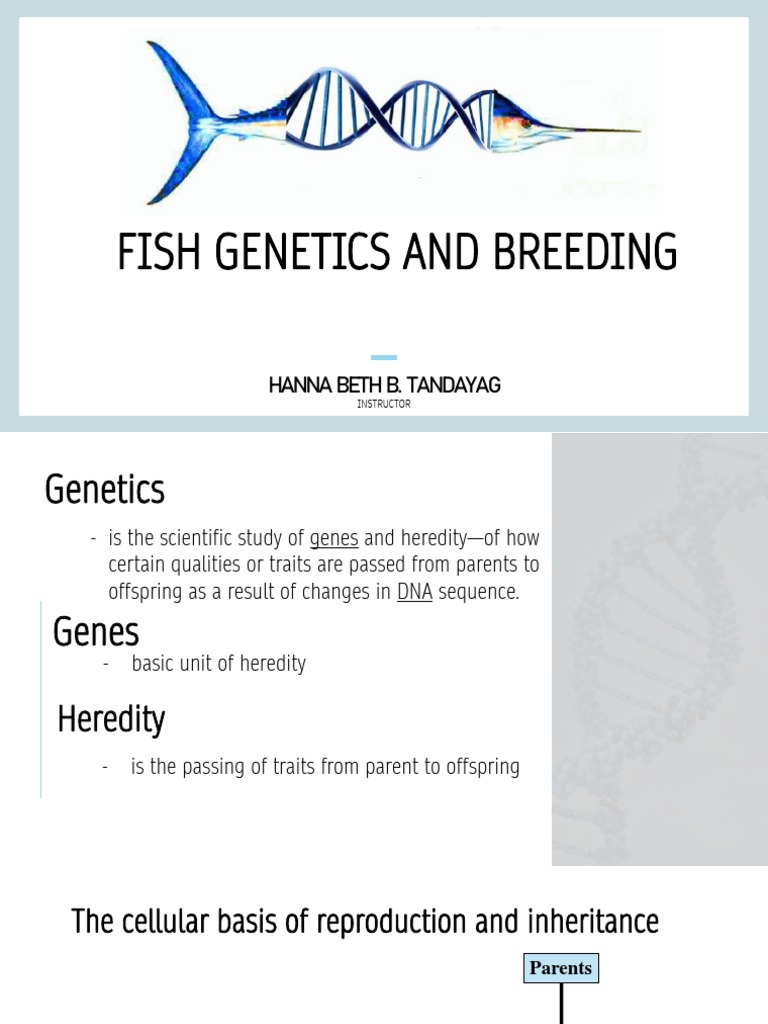 FISH GENETICS AND BREEDING

HANNA BETH B. TANDAYAG
INSTRUCTOR

Genetics

- is the scientific study of genes and heredity—of how certain qualities or traits are passed from parents to offspring as a result of changes in DNA sequence.

Genes

- basic unit of heredity

Heredity

- is the passing of traits from parent to offspring

The cellular basis of reproduction and inheritance

Parents